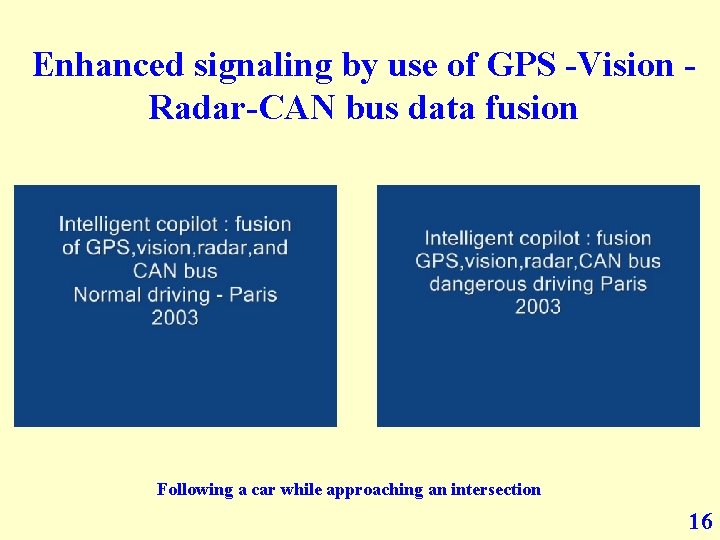 Enhanced signaling by use of GPS -Vision - Radar-CAN bus data fusion

Intelligent copilot : fusion of GPS,vision,radar,and CAN bus
Normal driving - Paris 2003

Intelligent copilot : fusion GPS,vision,radar,CAN bus dangerous driving Paris 2003

Following a car while approaching an intersection

16